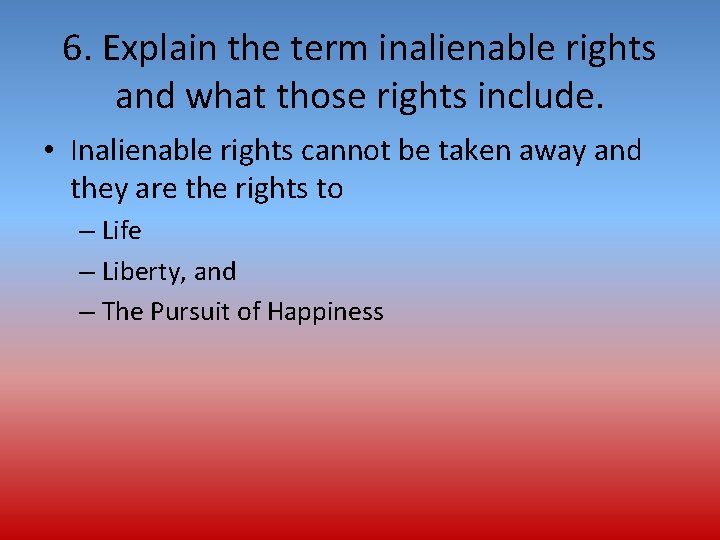 6. Explain the term inalienable rights and what those rights include.

• Inalienable rights cannot be taken away and they are the rights to
– Life
– Liberty, and
– The Pursuit of Happiness